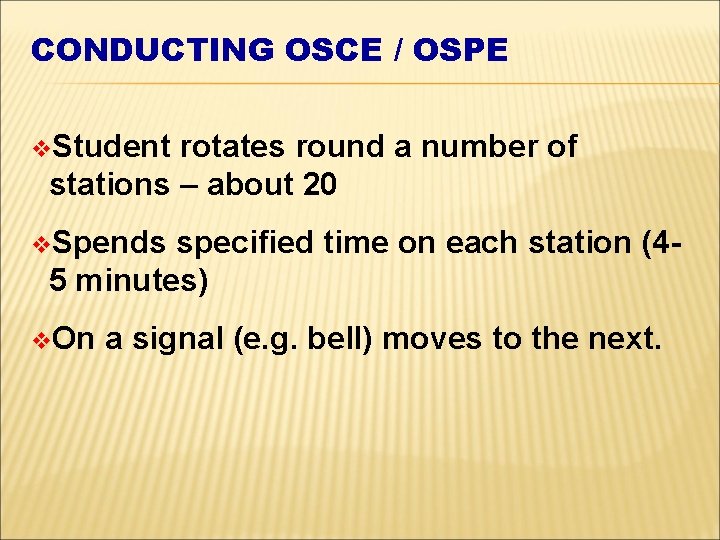 CONDUCTING OSCE / OSPE

❖Student rotates round a number of stations – about 20

❖Spends specified time on each station (4-5 minutes)

❖On a signal (e.g. bell) moves to the next.